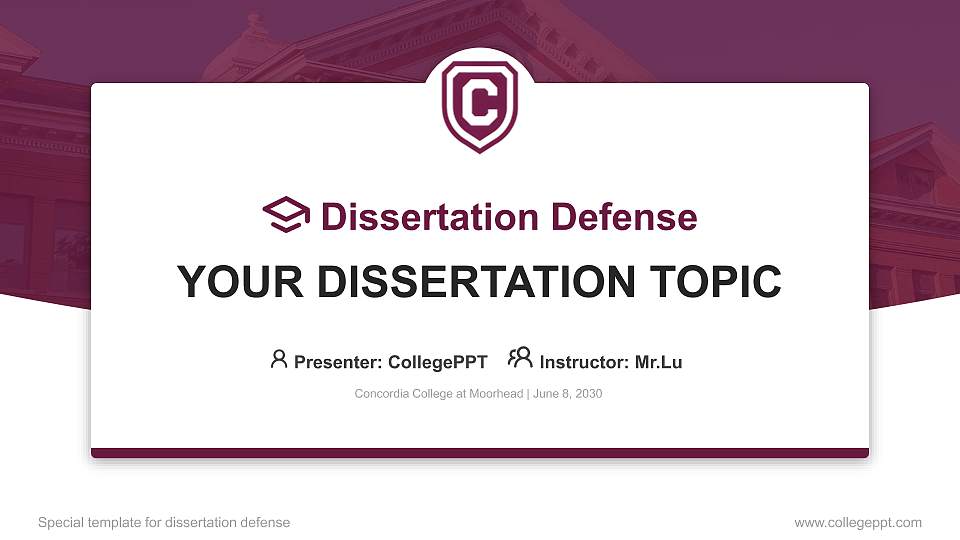 C

Dissertation Defense

YOUR DISSERTATION TOPIC

Presenter: CollegePPT Instructor: Mr.Lu

Concordia College at Moorhead | June 8, 2030

Special template for dissertation defense

www.collegeppt.com